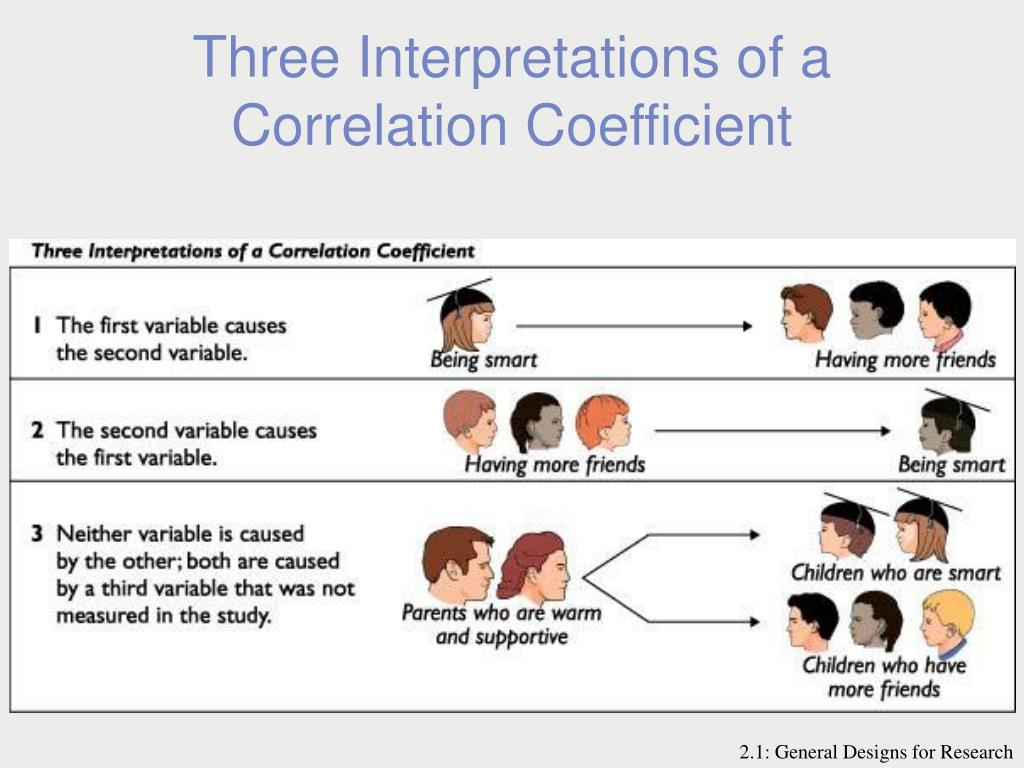 Three Interpretations of a Correlation Coefficient

Three Interpretations of a Correlation Coefficient

1 The first variable causes the second variable.

Being smart

Having more friends

2 The second variable causes the first variable.

Having more friends

Being smart

3 Neither variable is caused by the other; both are caused by a third variable that was not measured in the study.

Parents who are warm and supportive

Children who are smart

Children who have more friends

2.1: General Designs for Research